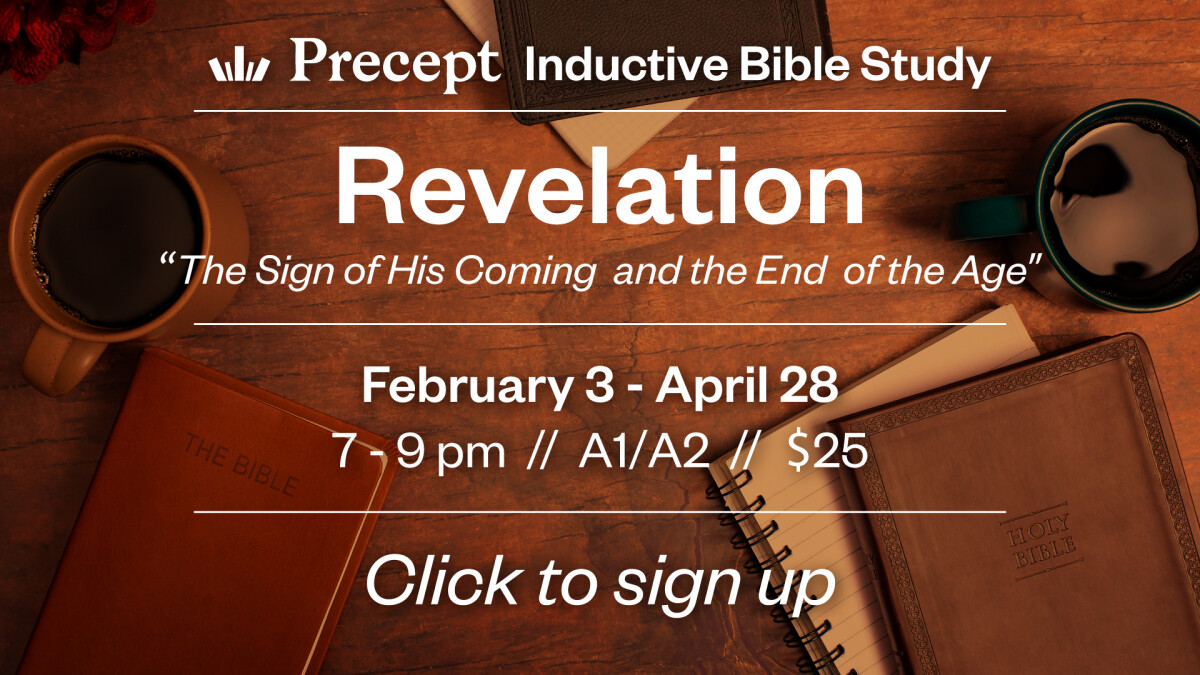 Precept Inductive Bible Study

Revelation

"The Sign of His Coming and the End of the Age"

February 3 - April 28

7 - 9 pm // A1/A2 // $25

Click to sign up

THE BIBLE

HOLY BIBLE